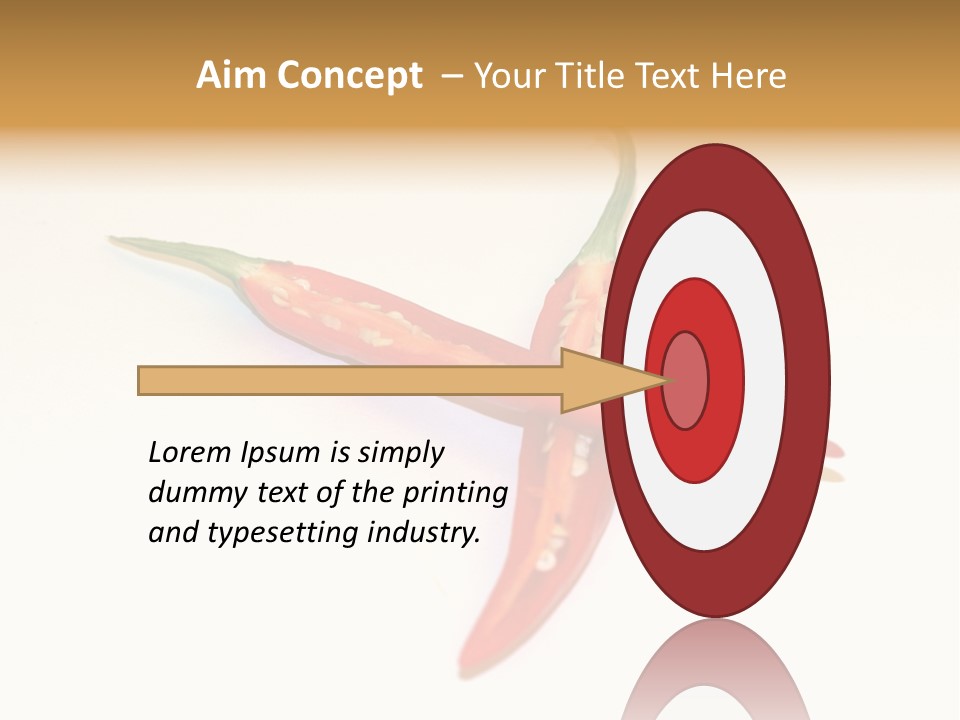 Aim Concept – Your Title Text Here

Lorem Ipsum is simply dummy text of the printing and typesetting industry.